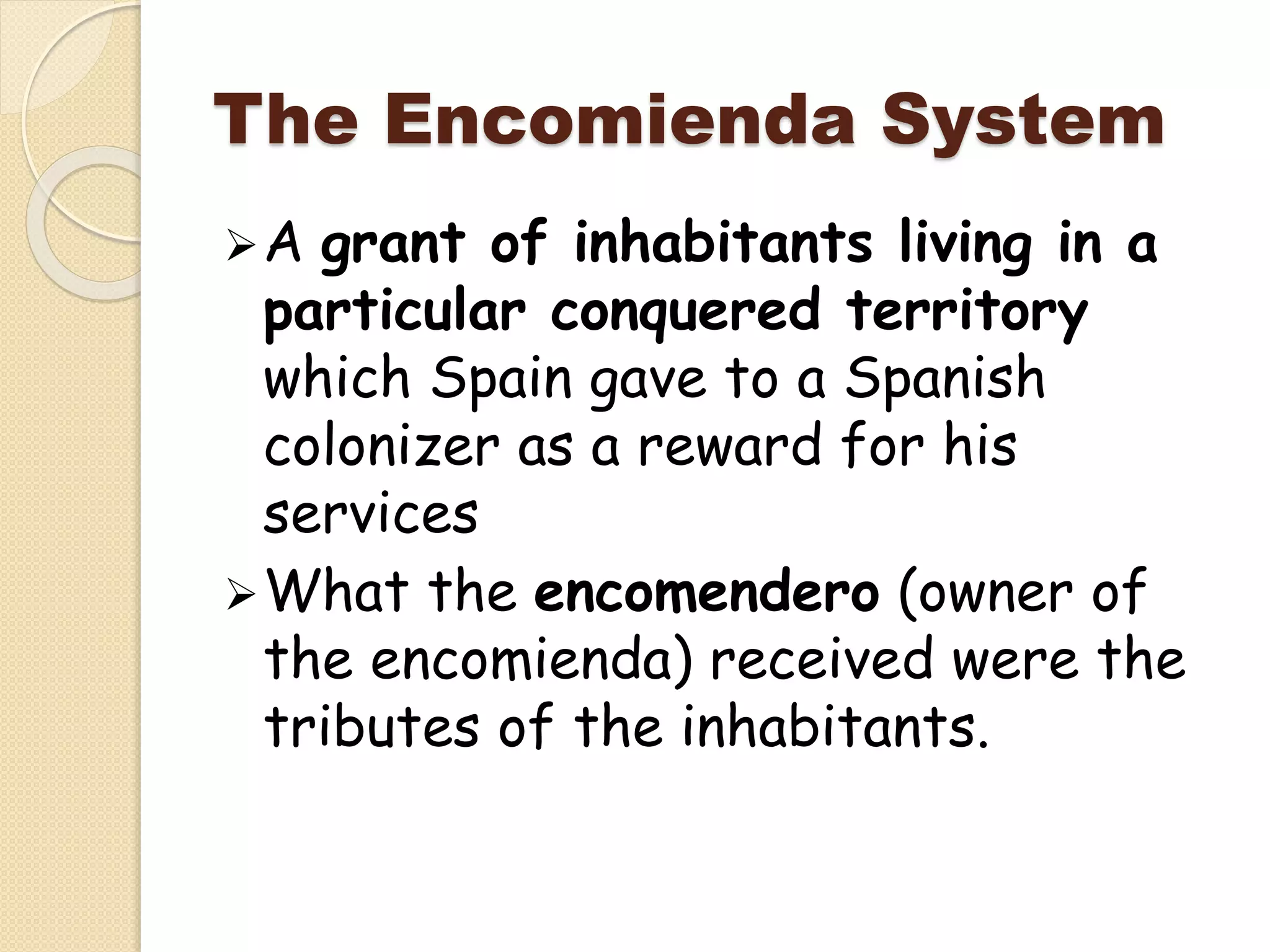 The Encomienda System

➢ A grant of inhabitants living in a particular conquered territory which Spain gave to a Spanish colonizer as a reward for his services

➢ What the encomendero (owner of the encomienda) received were the tributes of the inhabitants.